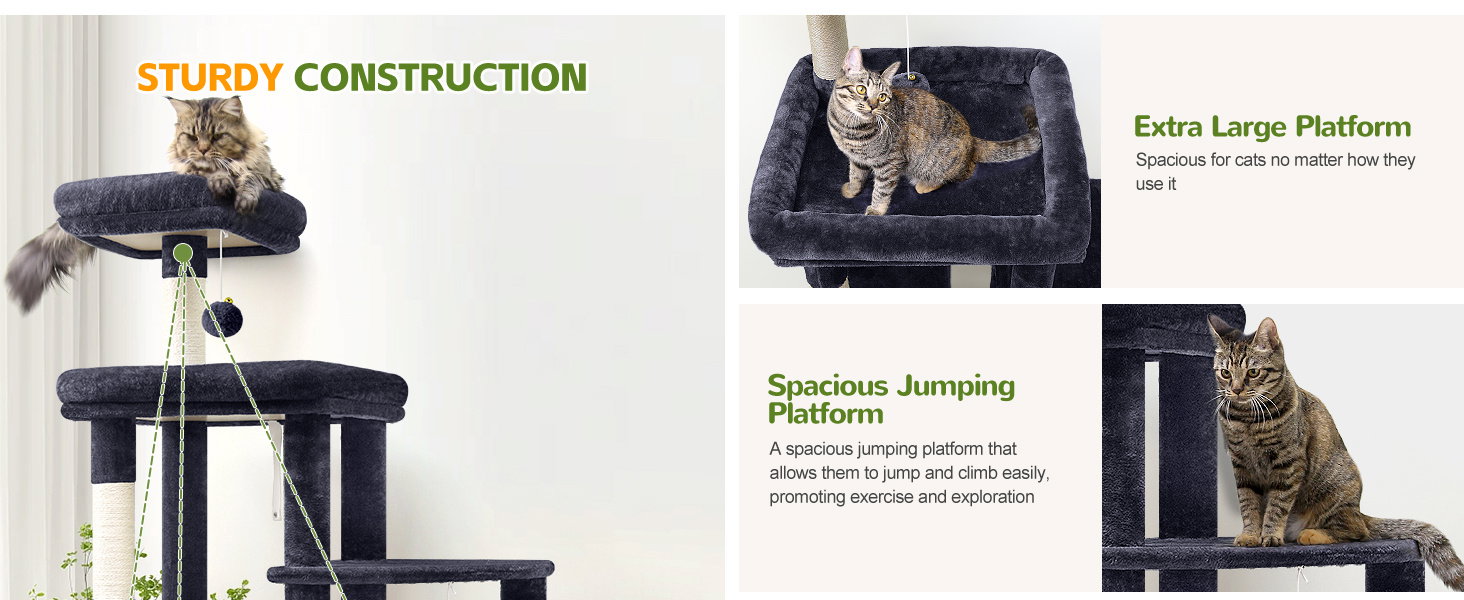 STURDY CONSTRUCTION

Extra Large Platform

Spacious for cats no matter how they use it

Spacious Jumping Platform

A spacious jumping platform that allows them to jump and climb easily, promoting exercise and exploration